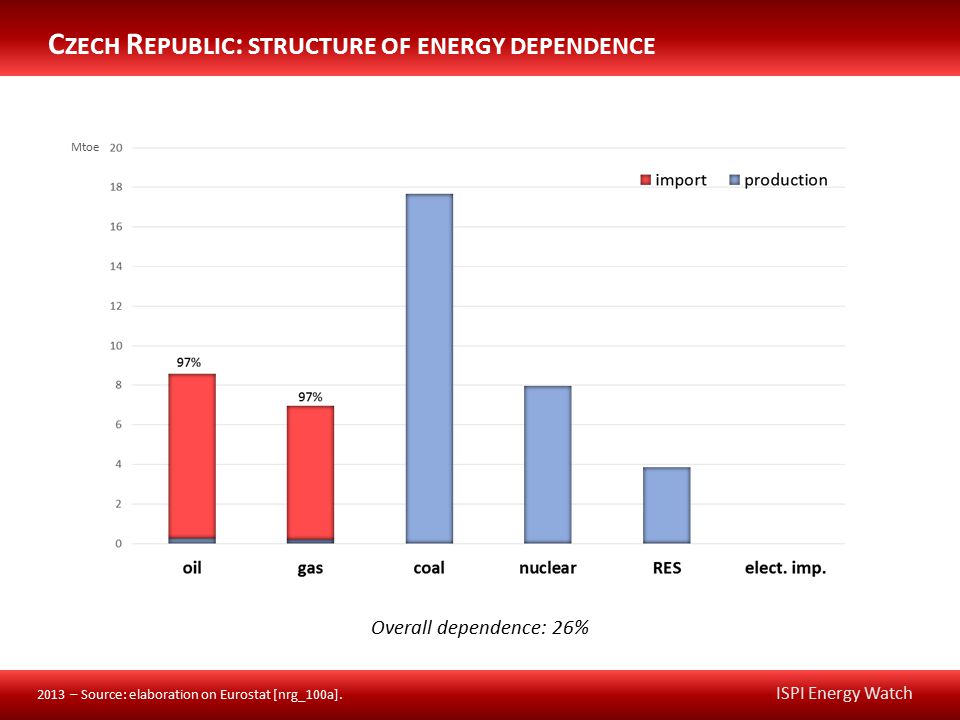 CZECH REPUBLIC: STRUCTURE OF ENERGY DEPENDENCE

Mtoe 20
18
16
14
12
10
8
6
4
2
0

import production

97%
97%

oil gas coal nuclear RES elect. imp.

Overall dependence: 26%

2013 – Source: elaboration on Eurostat [nrg_100a].

ISPI Energy Watch